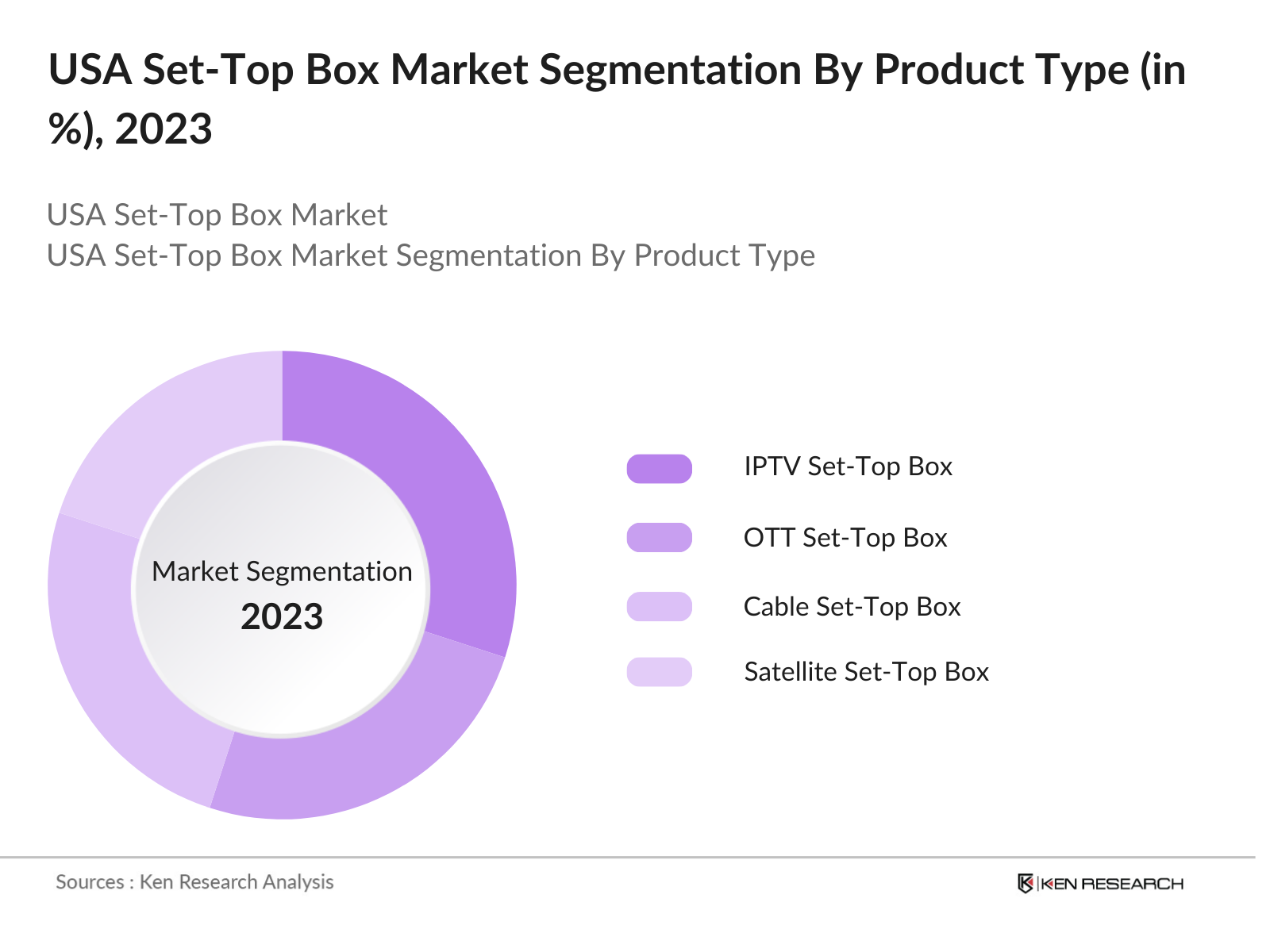 USA Set-Top Box Market Segmentation By Product Type (in %), 2023

USA Set-Top Box Market
USA Set-Top Box Market Segmentation By Product Type

Market Segmentation
2023

IPTV Set-Top Box
OTT Set-Top Box
Cable Set-Top Box
Satellite Set-Top Box

Sources : Ken Research Analysis

KEN RESEARCH